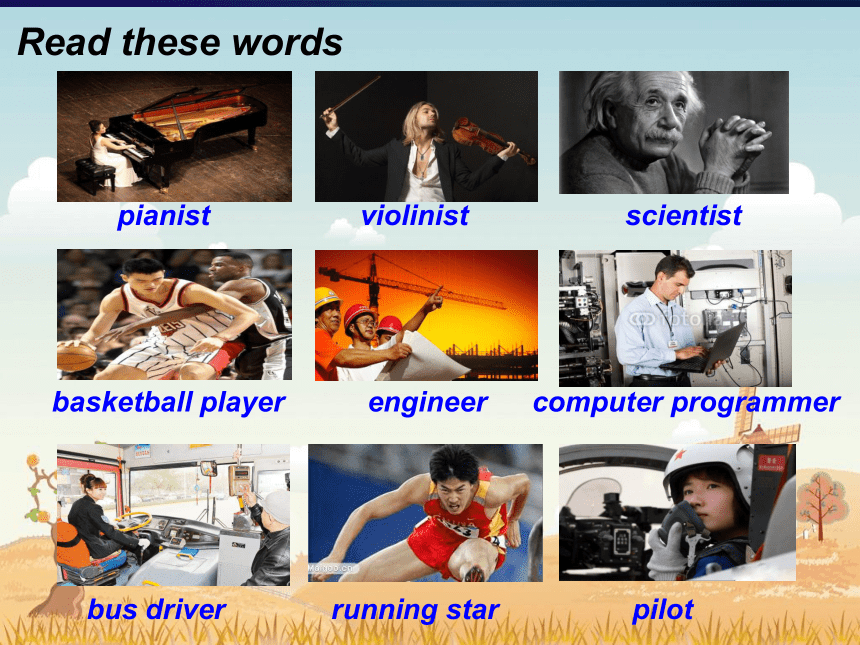 Read these words

pianist

violinist

scientist

basketball player

engineer

computer programmer

bus driver

running star

pilot